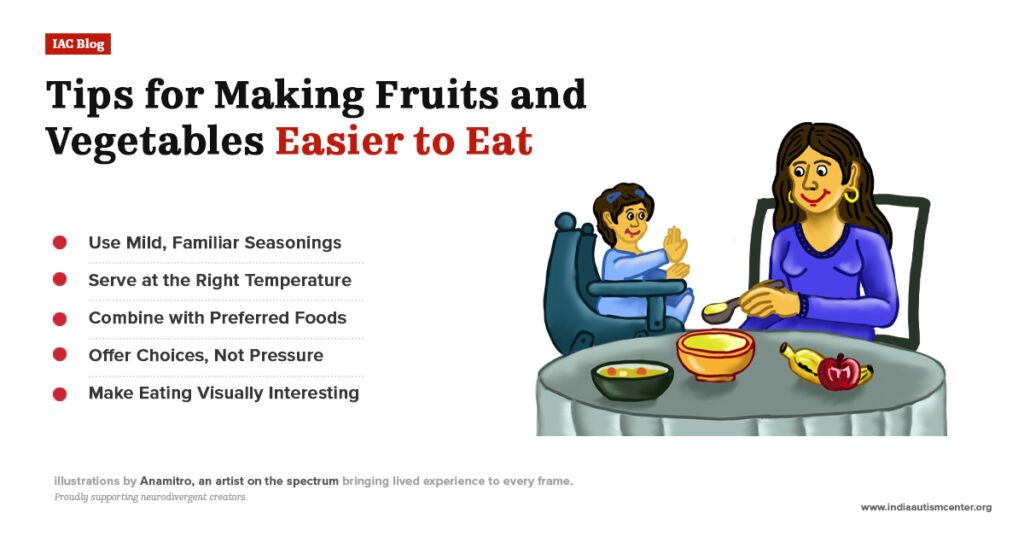 IAC Blog

Tips for Making Fruits and Vegetables Easier to Eat

Use Mild, Familiar Seasonings

Serve at the Right Temperature

Combine with Preferred Foods

Offer Choices, Not Pressure

Make Eating Visually Interesting

illustrations by Anamitro, an artist on the spectrum bringing lived experience to every frame.

Proudly supporting neurodivergent creators.

www.indiaautismcenter.org